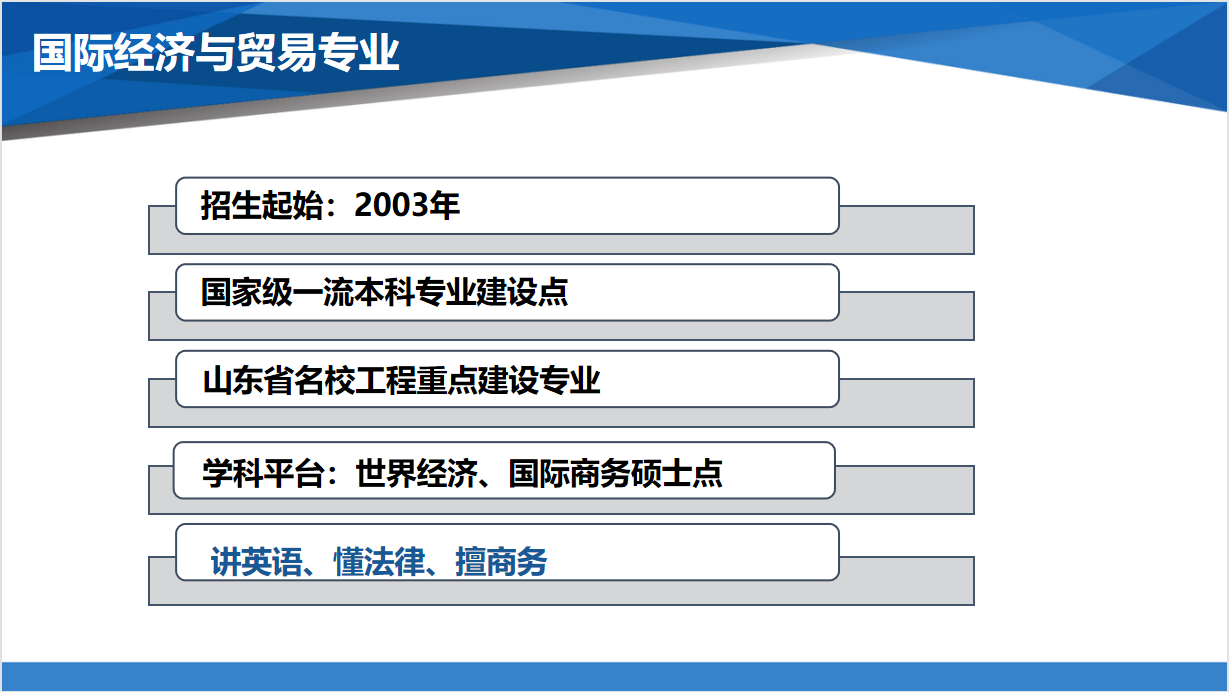 国际经济与贸易专业

招生起始：2003年

国家级一流本科专业建设点

山东省名校工程重点建设专业

学科平台：世界经济、国际商务硕士点

讲英语、懂法律、擅商务